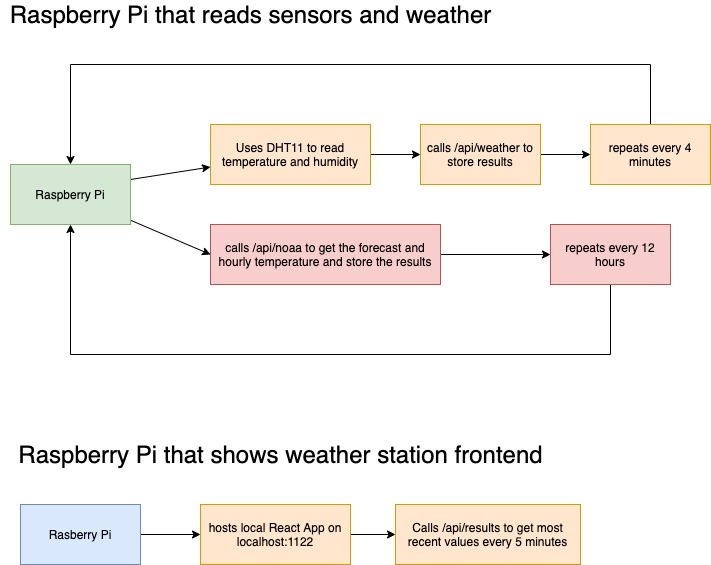 Raspberry Pi that reads sensors and weather

Raspberry Pi

Uses DHT11 to read temperature and humidity

calls /api/weather to store results

repeats every 4 minutes

calls /api/noaa to get the forecast and hourly temperature and store the results

repeats every 12 hours

Raspberry Pi that shows weather station frontend

Rasberry Pi

hosts local React App on localhost:1122

Calls /api/results to get most recent values every 5 minutes